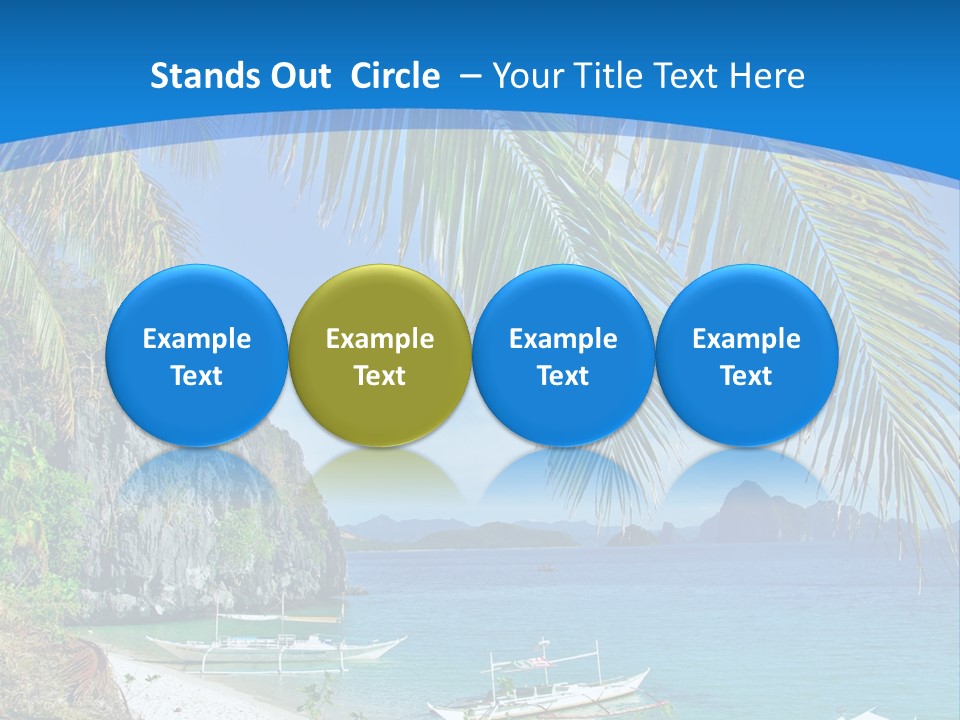 Stands Out Circle – Your Title Text Here

Example Text

Example Text

Example Text

Example Text